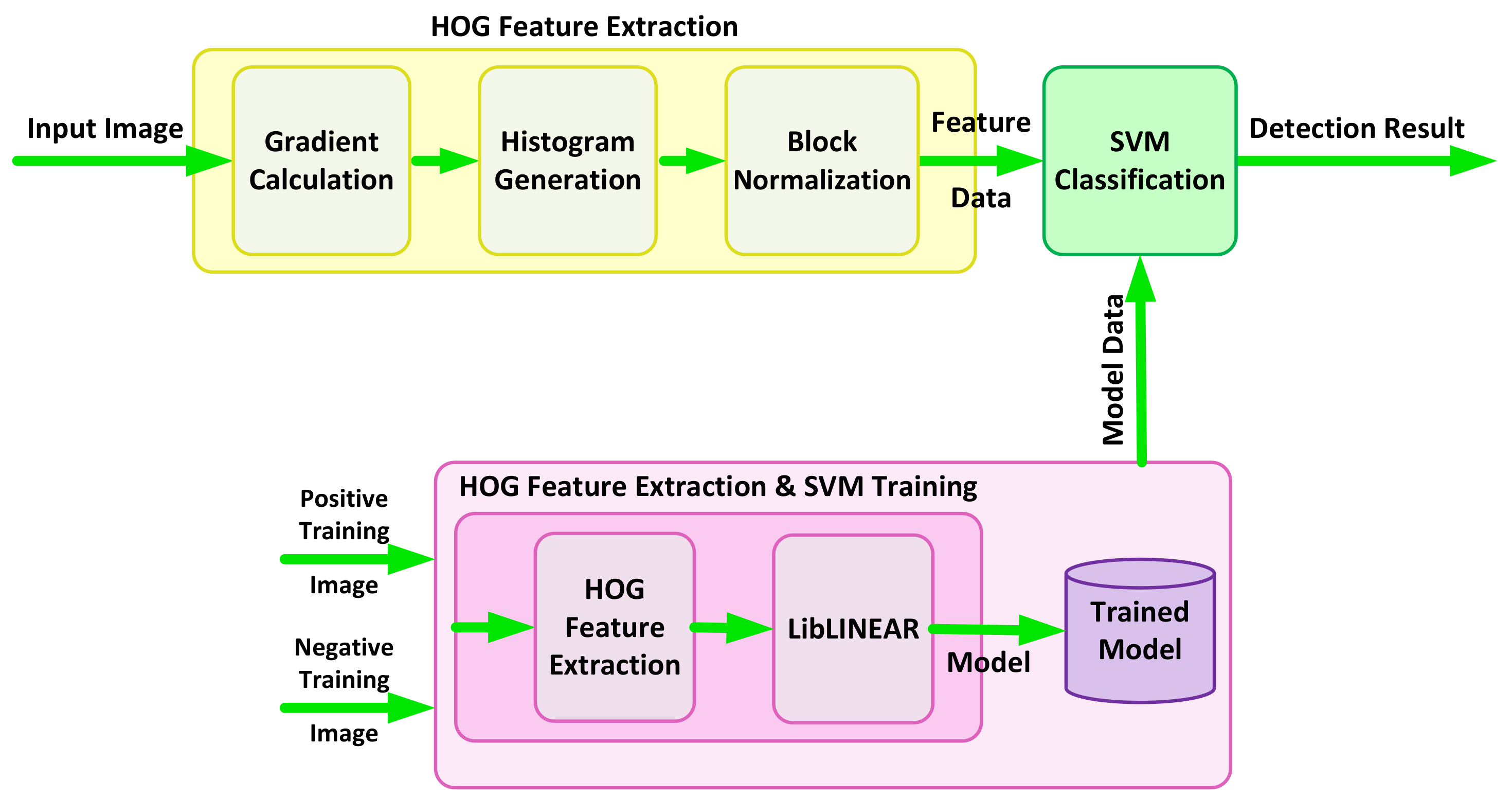 HOG Feature Extraction

Input Image

Gradient Calculation

Histogram Generation

Block Normalization

Feature Data

SVM Classification

Detection Result

Model Data

HOG Feature Extraction & SVM Training

Positive Training Image

Negative Training Image

HOG Feature Extraction

LibLINEAR

Model

Trained Model